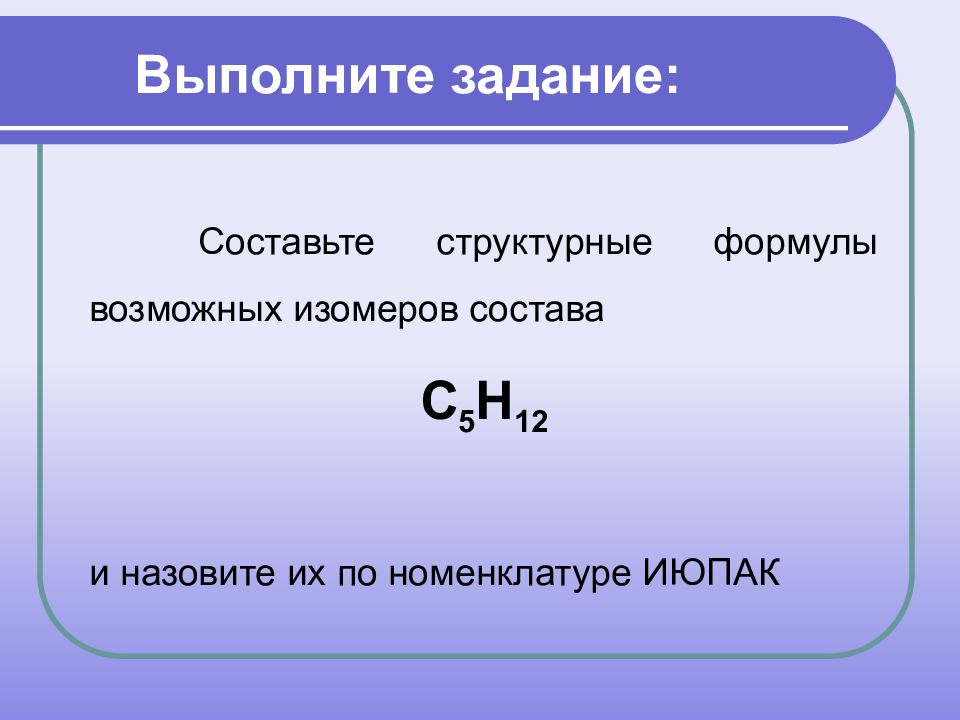 Выполните задание:

Составьте структурные формулы возможных изомеров состава

$C_5H_{12}$

и назовите их по номенклатуре ИЮПАК